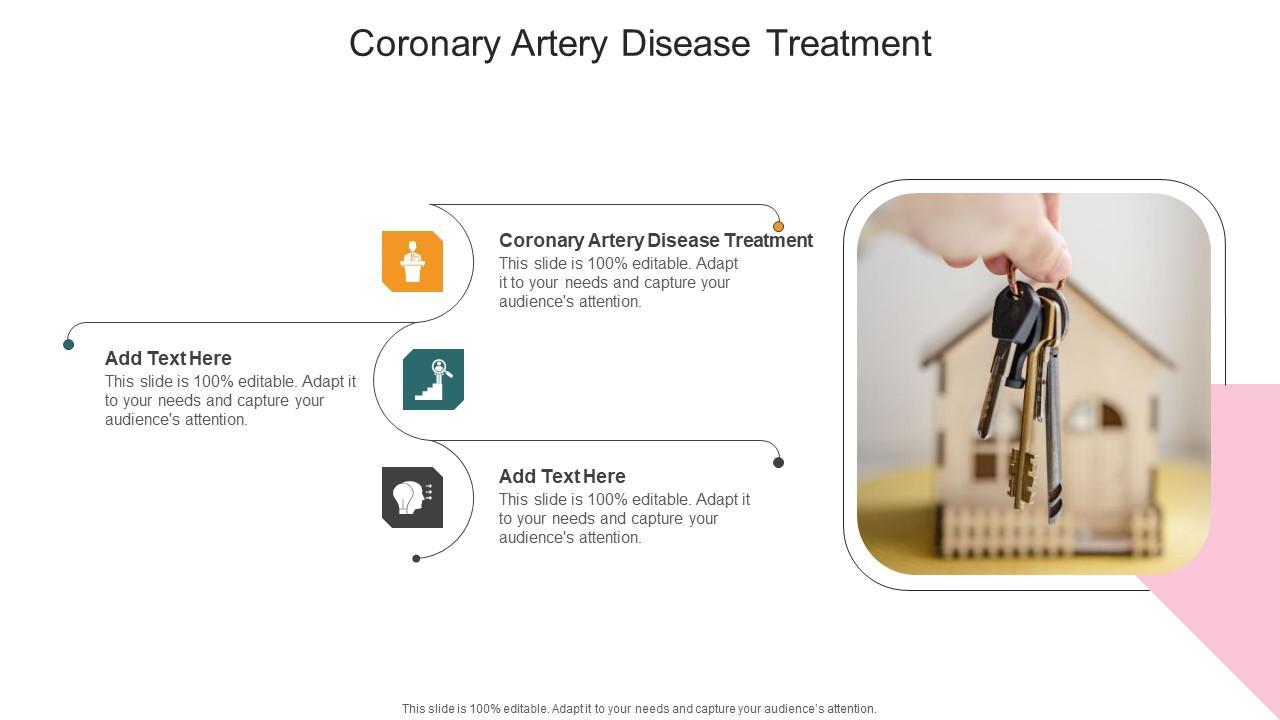 Coronary Artery Disease Treatment

Coronary Artery Disease Treatment
This slide is 100% editable. Adapt it to your needs and capture your audience's attention.

Add Text Here
This slide is 100% editable. Adapt it to your needs and capture your audience's attention.

Add Text Here
This slide is 100% editable. Adapt it to your needs and capture your audience's attention.

This slide is 100% editable. Adapt it to your needs and capture your audience's attention.